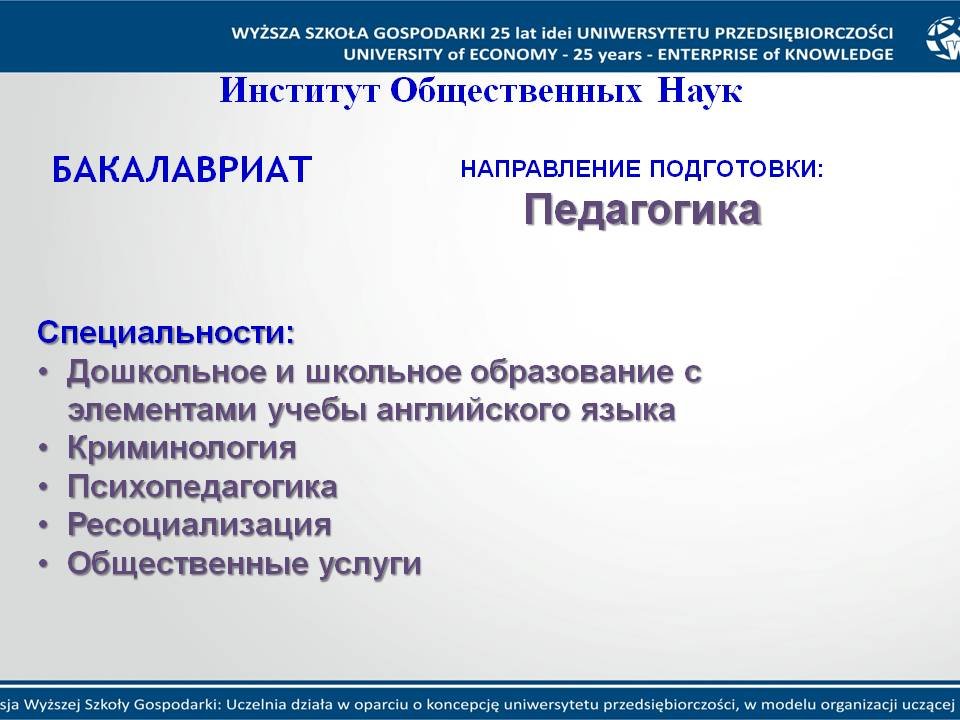 WYŻSZA SZKOŁA GOSPODARKI 25 lat idei UNIWERSYTETU PRZEDSIĘBIORCZOŚCI
UNIVERSITY of ECONOMY - 25 years - ENTERPRISE of KNOWLEDGE

Институт Общественных Наук

БАКАЛАВРИАТ

НАПРАВЛЕНИЕ ПОДГОТОВКИ:
Педагогика

Специальности:
• Дошкольное и школьное образование с элементами учебы английского языка
• Криминология
• Психопедагогика
• Ресоциализация
• Общественные услуги

sja Wyższej Szkoły Gospodarki: Uczelnia działa w oparciu o koncepcję uniwersytetu przedsiębiorczości, w modelu organizacji uczącej